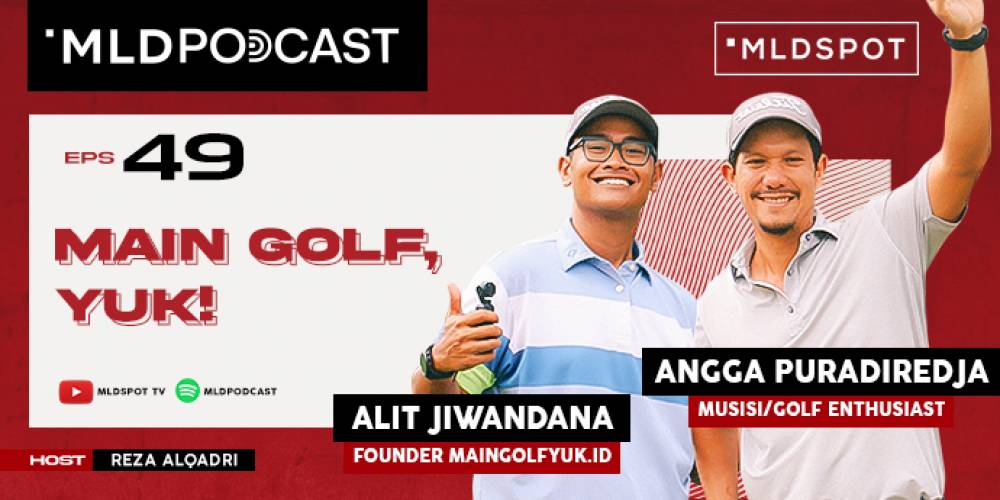 MLDPODCAST

MLDSPOT

EPS 49

MAIN GOLF, YUK!

MLDSPOT TV MLDPODCAST

HOST REZA ALQADRI

ALIT JIWANDANA
FOUNDER MAINGOLFYUK.ID

ANGGA PURADIREDJA
MUSISI/GOLF ENTHUSIAST